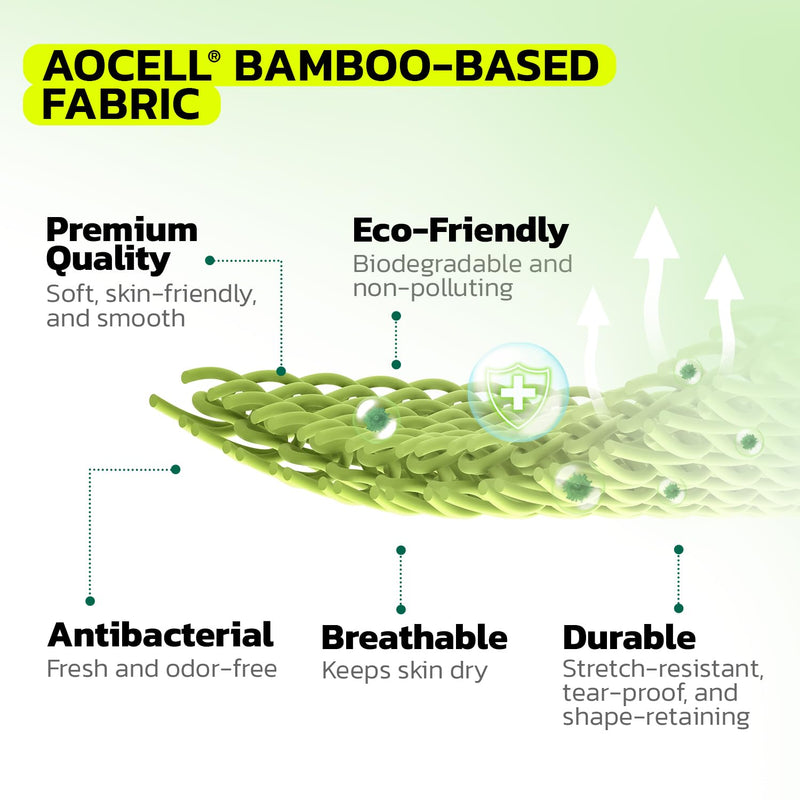 AOCELL® BAMBOO-BASED FABRIC

Premium Quality
Soft, skin-friendly, and smooth

Eco-Friendly
Biodegradable and non-polluting

Antibacterial
Fresh and odor-free

Breathable
Keeps skin dry

Durable
Stretch-resistant, tear-proof, and shape-retaining